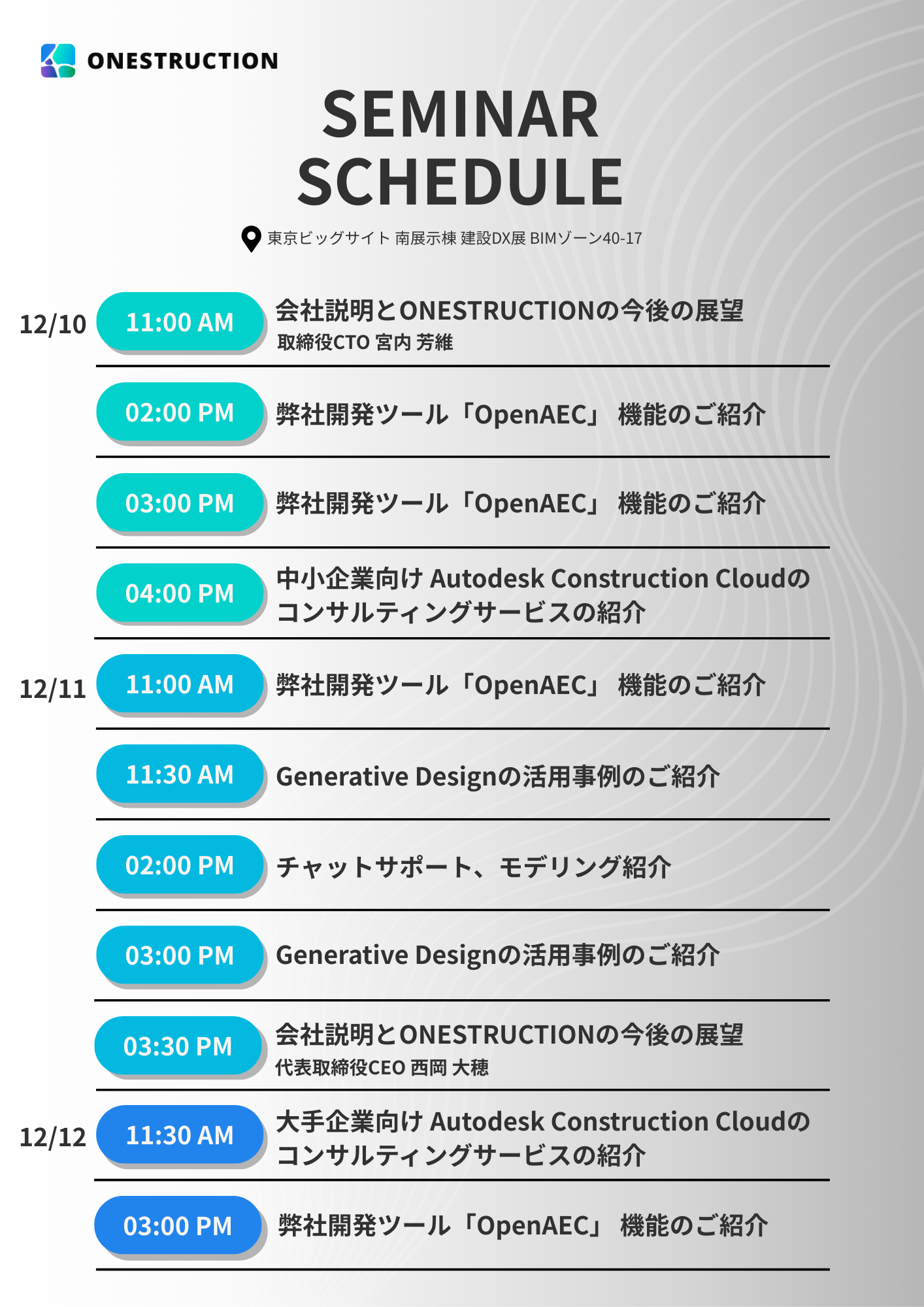 ONESTRUCTION

SEMINAR SCHEDULE

東京ビッグサイト 南展示棟 建設DX展 BIMゾーン40-17

12/10

11:00 AM 会社説明とONESTRUCTIONの今後の展望
取締役CTO 宮内 芳維

02:00 PM 弊社開発ツール「OpenAEC」 機能のご紹介

03:00 PM 弊社開発ツール「OpenAEC」 機能のご紹介

04:00 PM 中小企業向け Autodesk Construction Cloudのコンサルティングサービスの紹介

12/11

11:00 AM 弊社開発ツール「OpenAEC」 機能のご紹介

11:30 AM Generative Designの活用事例のご紹介

02:00 PM チャットサポート、モデリング紹介

03:00 PM Generative Designの活用事例のご紹介

03:30 PM 会社説明とONESTRUCTIONの今後の展望
代表取締役CEO 西岡 大穂

12/12

11:30 AM 大手企業向け Autodesk Construction Cloudのコンサルティングサービスの紹介

03:00 PM 弊社開発ツール「OpenAEC」 機能のご紹介